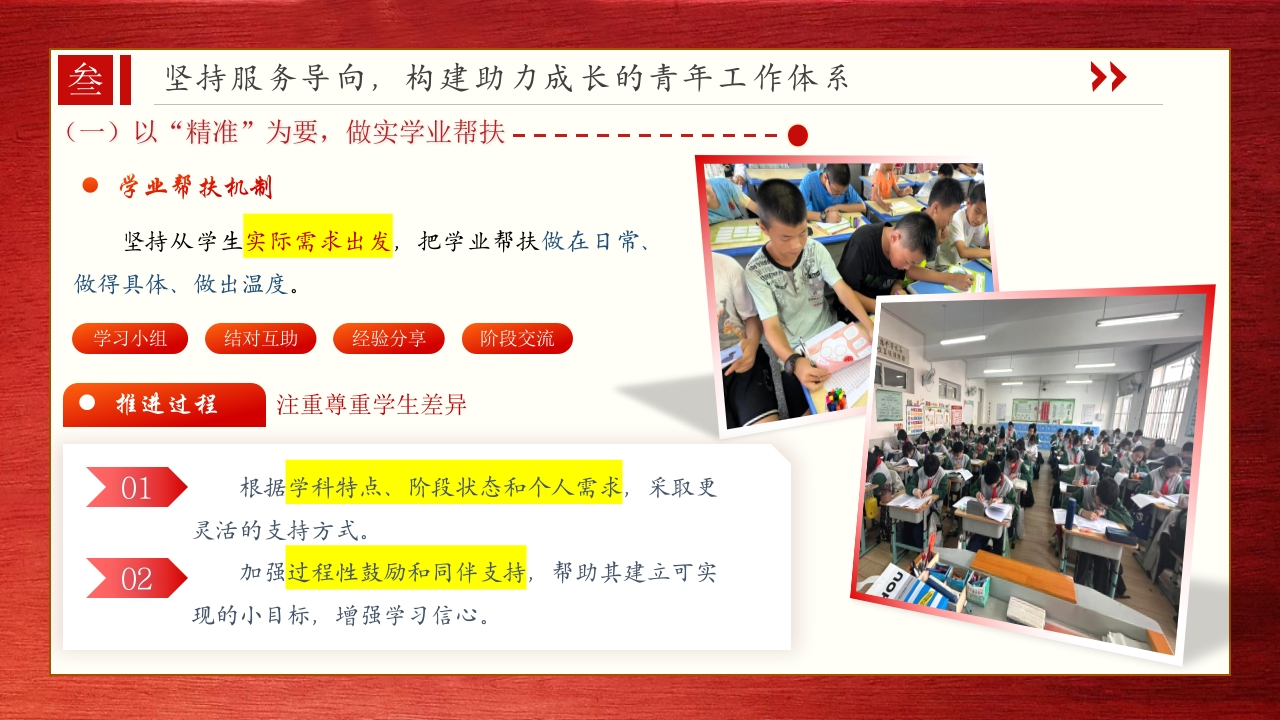 叁 坚持服务导向，构建助力成长的青年工作体系

（一）以“精准”为要，做实学业帮扶

学业帮扶机制

坚持从学生实际需求出发，把学业帮扶做在日常、做得具体、做出温度。

学习小组　结对互助　经验分享　阶段交流

推进过程　注重尊重学生差异

01　根据学科特点、阶段状态和个人需求，采取更灵活的支持方式。

02　加强过程性鼓励和同伴支持，帮助其建立可实现的小目标，增强学习信心。